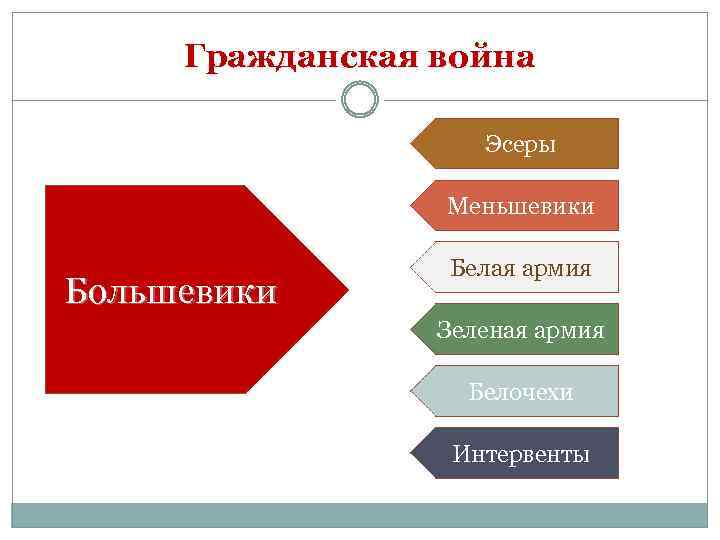 Гражданская война

Большевики

Эсеры

Меньшевики

Белая армия

Зеленая армия

Белочехи

Интервенты